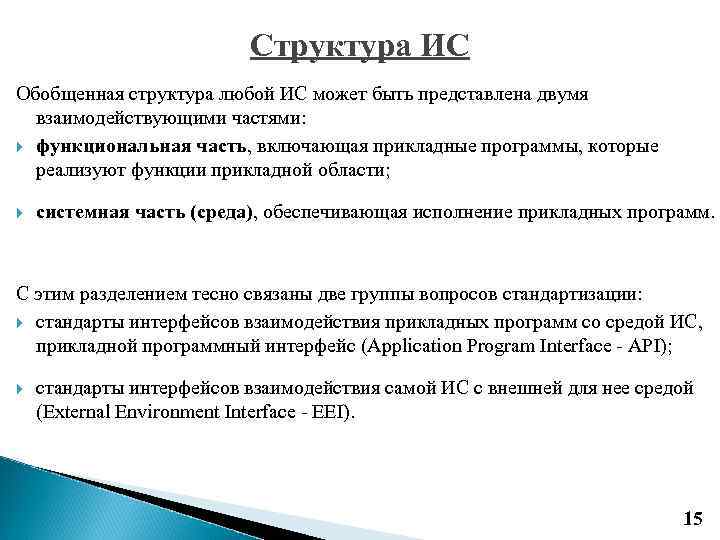 Структура ИС

Обобщенная структура любой ИС может быть представлена двумя взаимодействующими частями:

функциональная часть, включающая прикладные программы, которые реализуют функции прикладной области;

системная часть (среда), обеспечивающая исполнение прикладных программ.

С этим разделением тесно связаны две группы вопросов стандартизации:

стандарты интерфейсов взаимодействия прикладных программ со средой ИС, прикладной программный интерфейс (Application Program Interface - API);

стандарты интерфейсов взаимодействия самой ИС с внешней для нее средой (External Environment Interface - EEI).

15